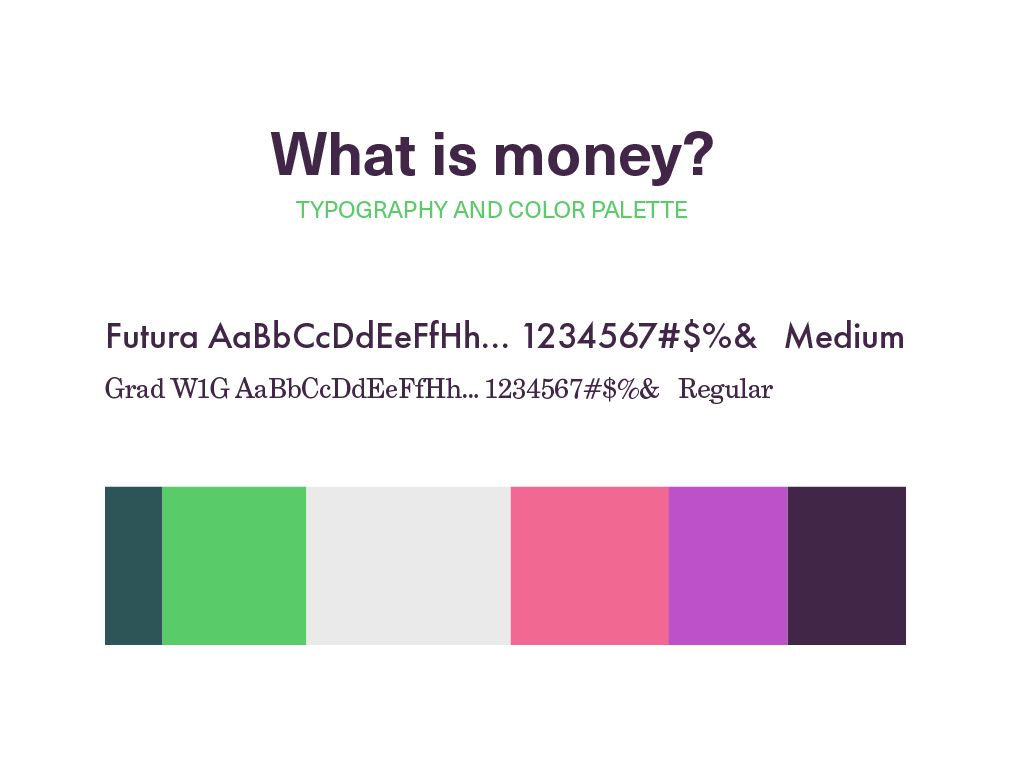 What is money?
TYPOGRAPHY AND COLOR PALETTE

Futura AaBbCcDdEeFfHh... 1234567#$%& Medium
Grad W1G AaBbCcDdEeFfHh... 1234567#$%& Regular